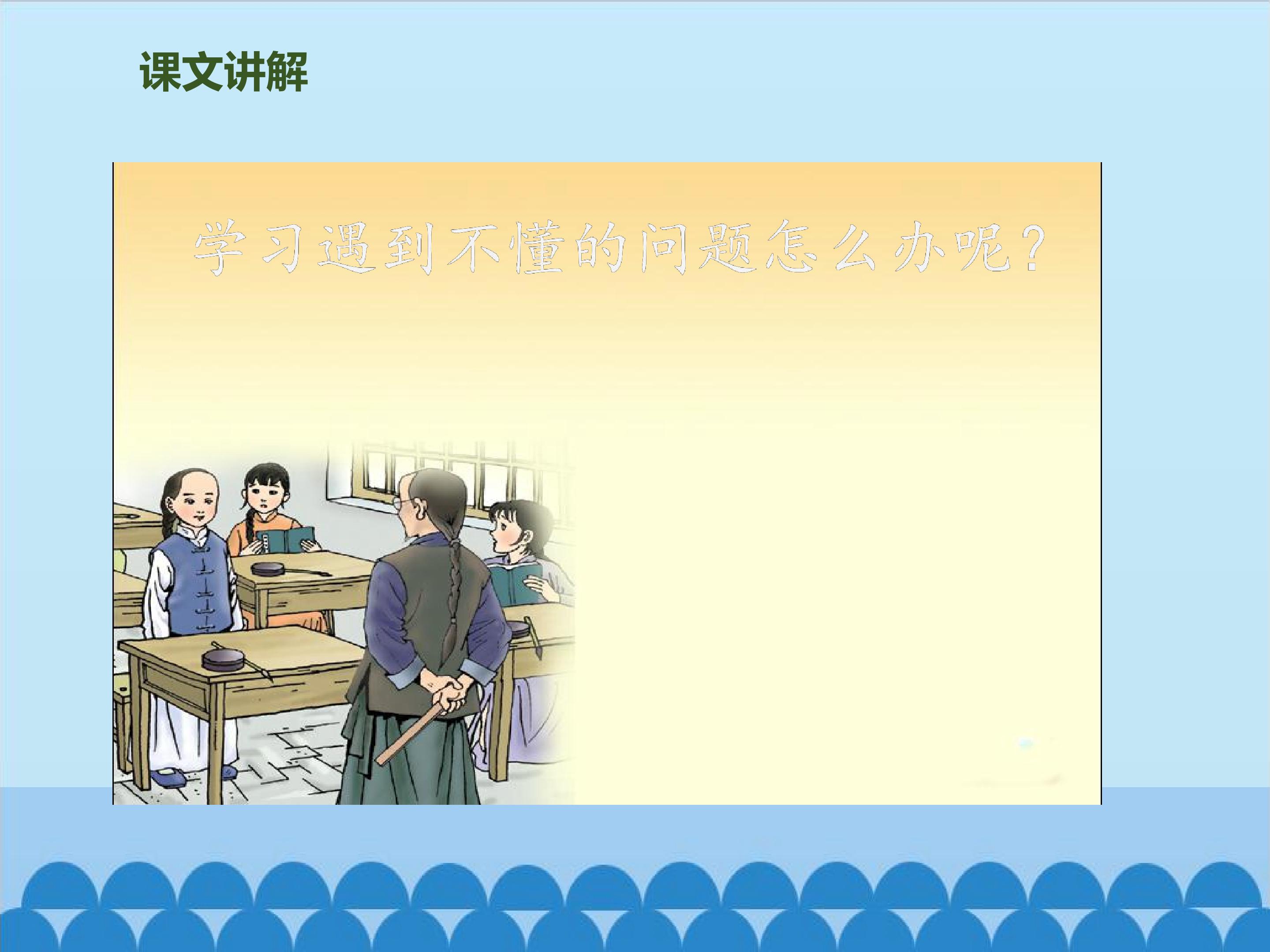 课文讲解

学习遇到不懂的问题怎么办呢？